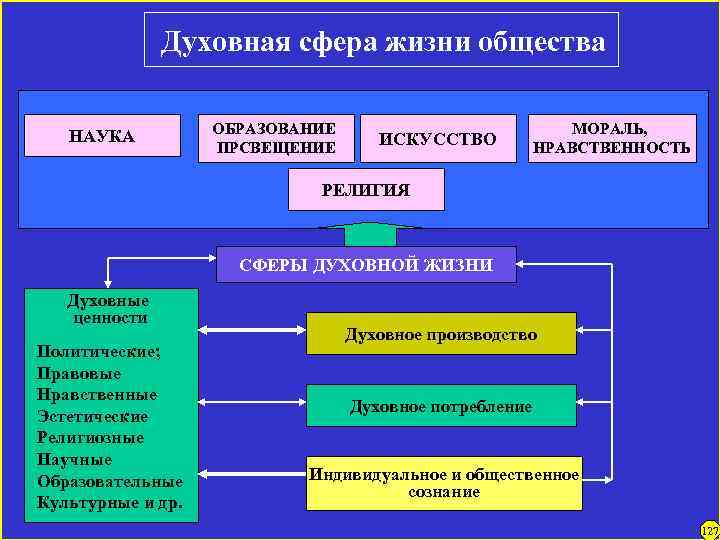 Духовная сфера жизни общества

НАУКА

ОБРАЗОВАНИЕ ПРСВЕЩЕНИЕ

ИСКУССТВО

МОРАЛЬ, НРАВСТВЕННОСТЬ

РЕЛИГИЯ

СФЕРЫ ДУХОВНОЙ ЖИЗНИ

Духовные ценности

Политические;
Правовые
Нравственные
Эстетические
Религиозные
Научные
Образовательные
Культурные и др.

Духовное производство

Духовное потребление

Индивидуальное и общественное сознание

127